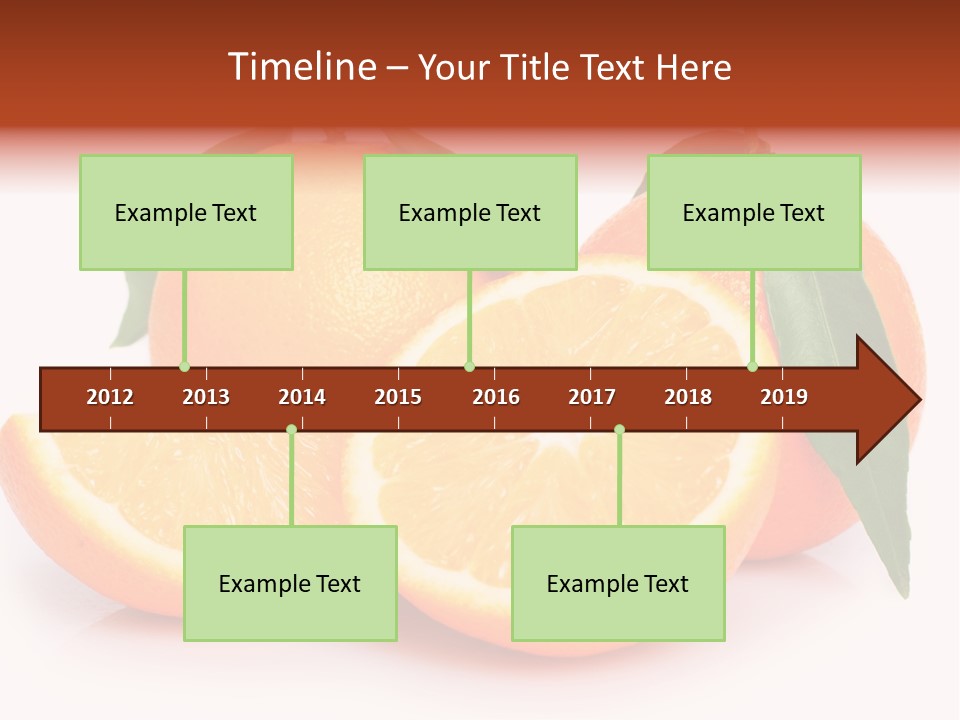 Timeline – Your Title Text Here

Example Text

Example Text

Example Text

2012 2013 2014 2015 2016 2017 2018 2019

Example Text

Example Text